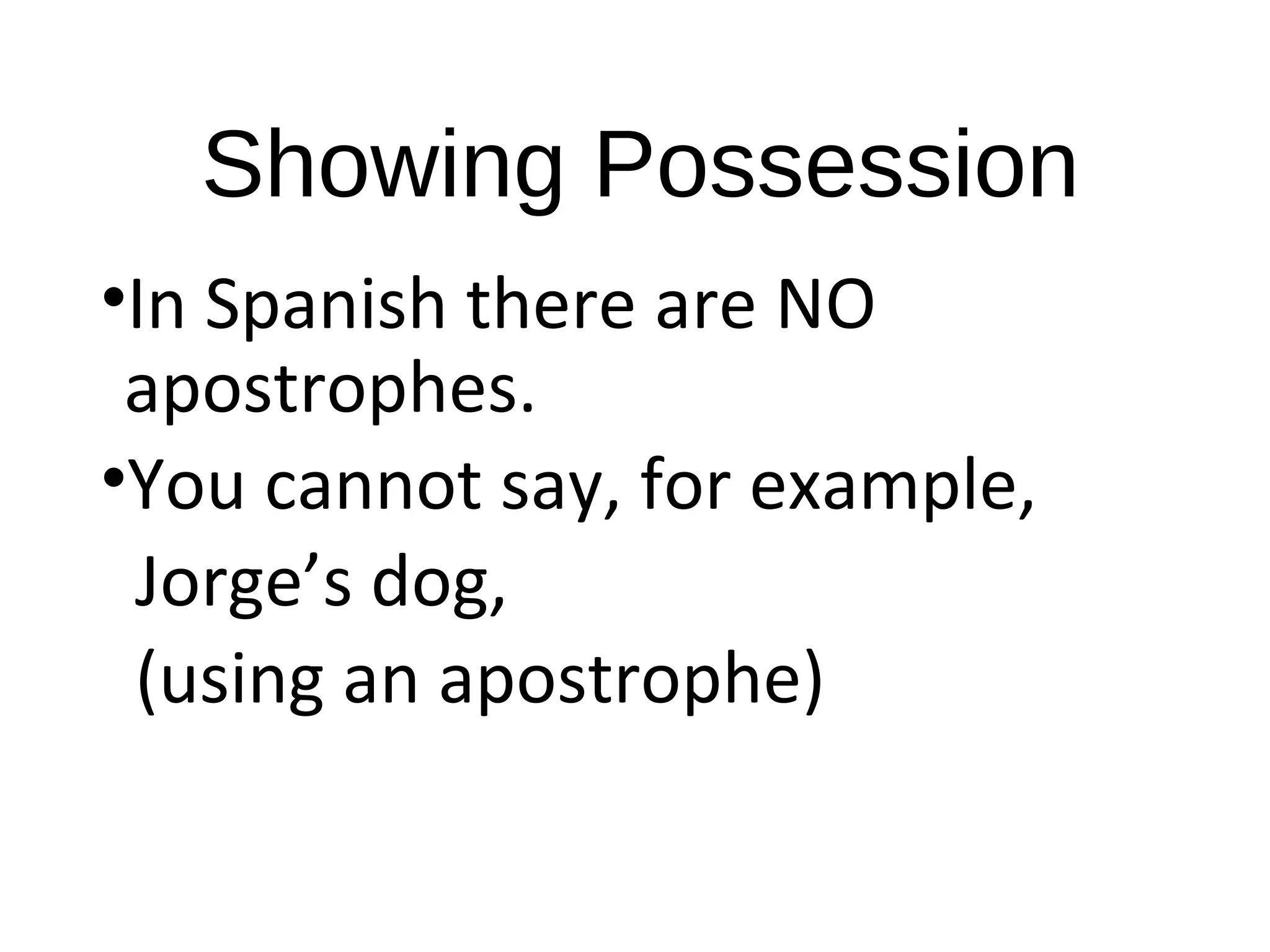 Showing Possession

•In Spanish there are NO apostrophes.

•You cannot say, for example,
Jorge’s dog,
(using an apostrophe)